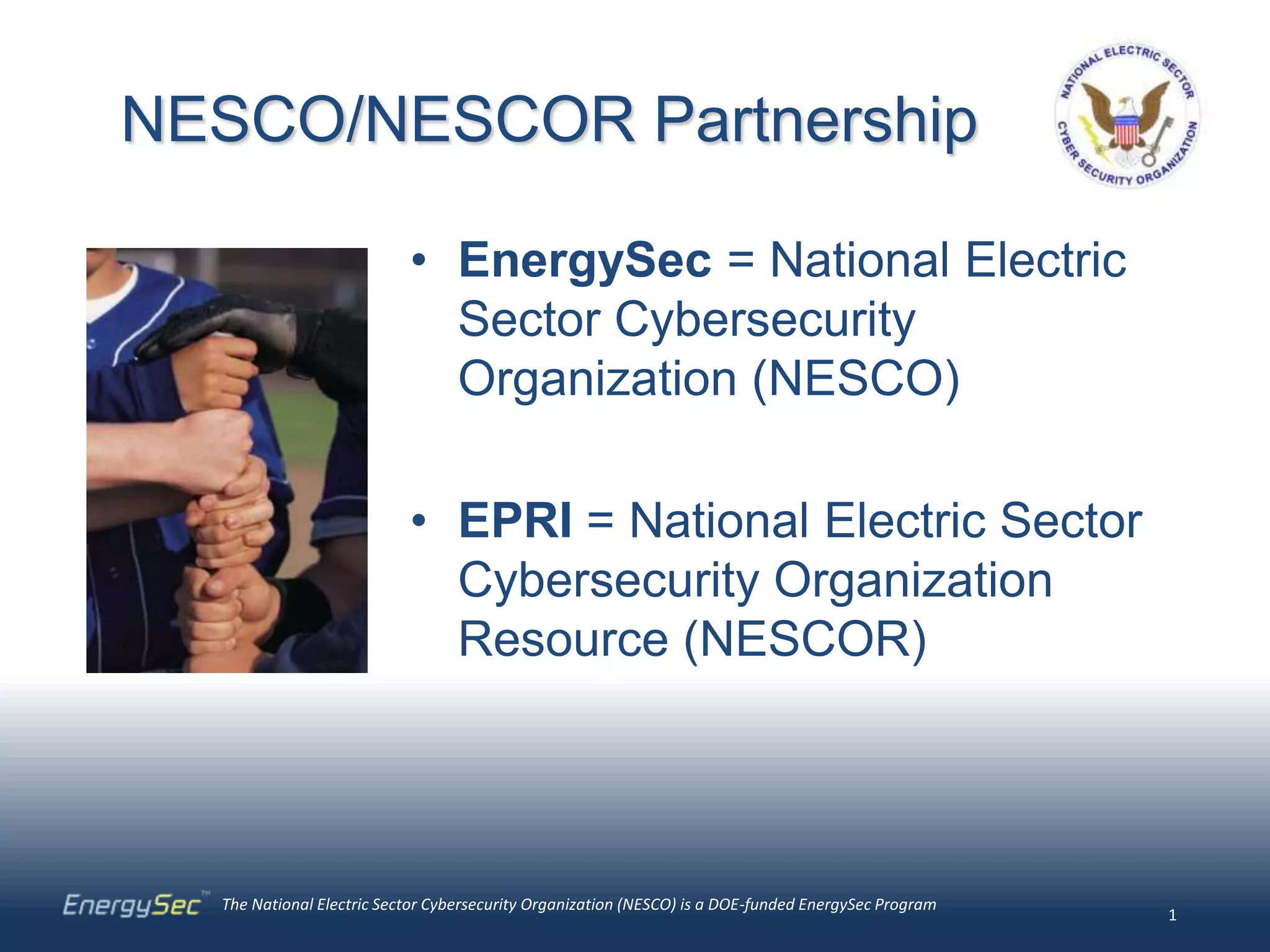 NESCO/NESCOR Partnership

NATIONAL ELECTRIC SECTOR CYBER SECURITY ORGANIZATION

• EnergySec = National Electric Sector Cybersecurity Organization (NESCO)

• EPRI = National Electric Sector Cybersecurity Organization Resource (NESCOR)

EnergySec™ The National Electric Sector Cybersecurity Organization (NESCO) is a DOE-funded EnergySec Program

1